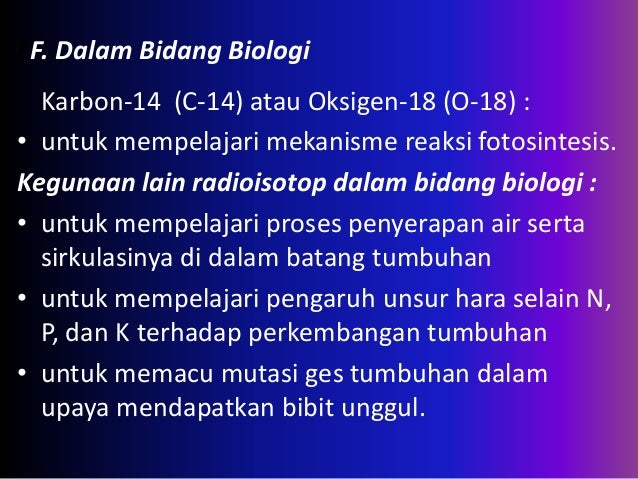 F. Dalam Bidang Biologi

Karbon-14 (C-14) atau Oksigen-18 (O-18) :

• untuk mempelajari mekanisme reaksi fotosintesis.

Kegunaan lain radioisotop dalam bidang biologi :

• untuk mempelajari proses penyerapan air serta sirkulasinya di dalam batang tumbuhan

• untuk mempelajari pengaruh unsur hara selain N, P, dan K terhadap perkembangan tumbuhan

• untuk memacu mutasi ges tumbuhan dalam upaya mendapatkan bibit unggul.